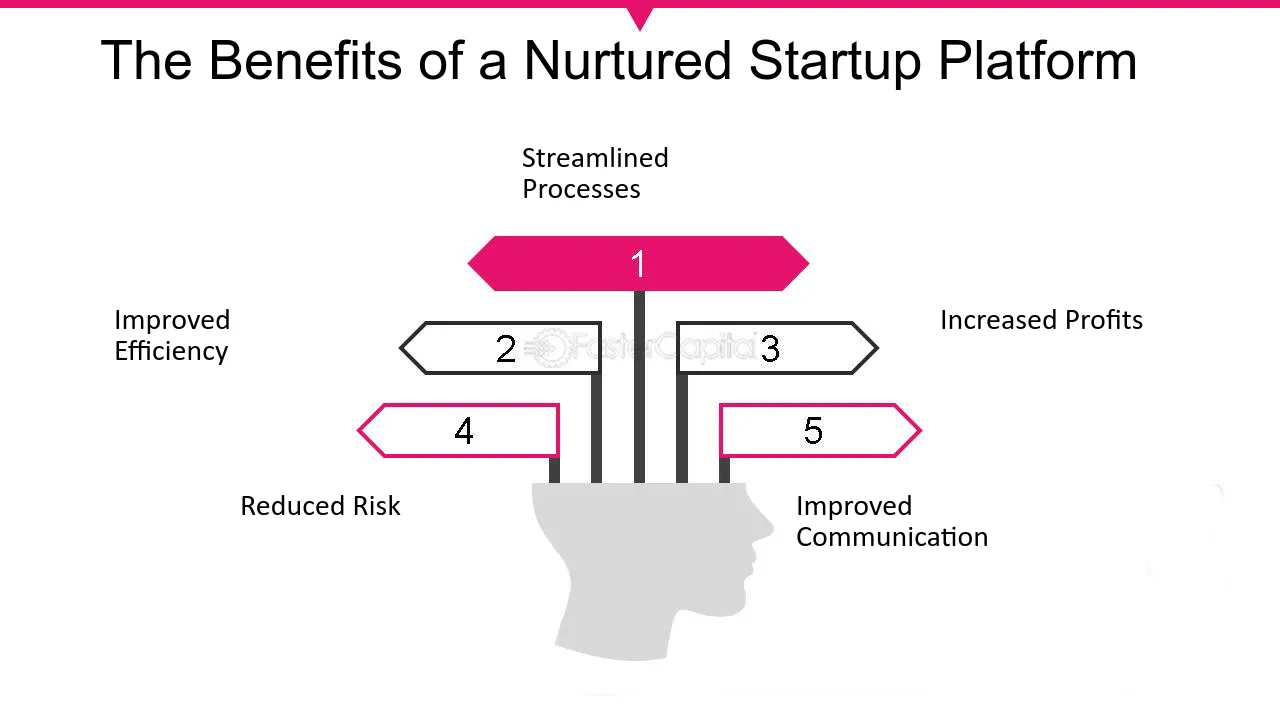 The Benefits of a Nurtured Startup Platform

Streamlined Processes

1

Improved Efficiency

2

3

Increased Profits

4

5

Reduced Risk

Improved Communication

FasterCapital